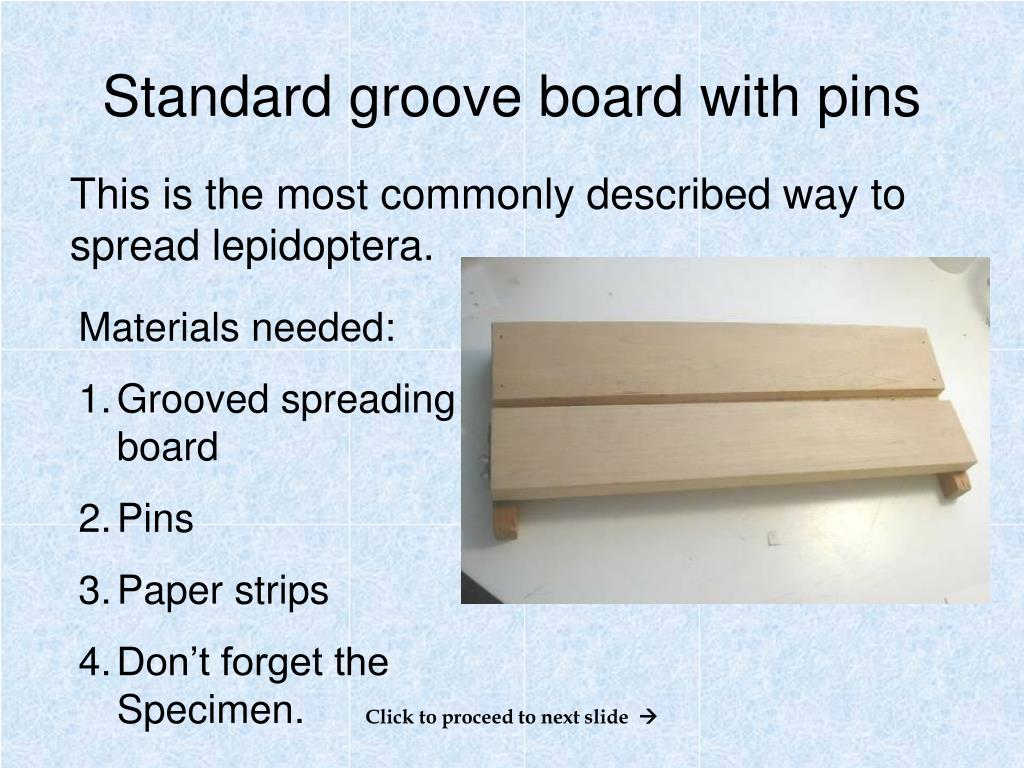 Standard groove board with pins

This is the most commonly described way to spread lepidoptera.

Materials needed:

1. Grooved spreading board
2. Pins
3. Paper strips
4. Don’t forget the Specimen.

Click to proceed to next slide →